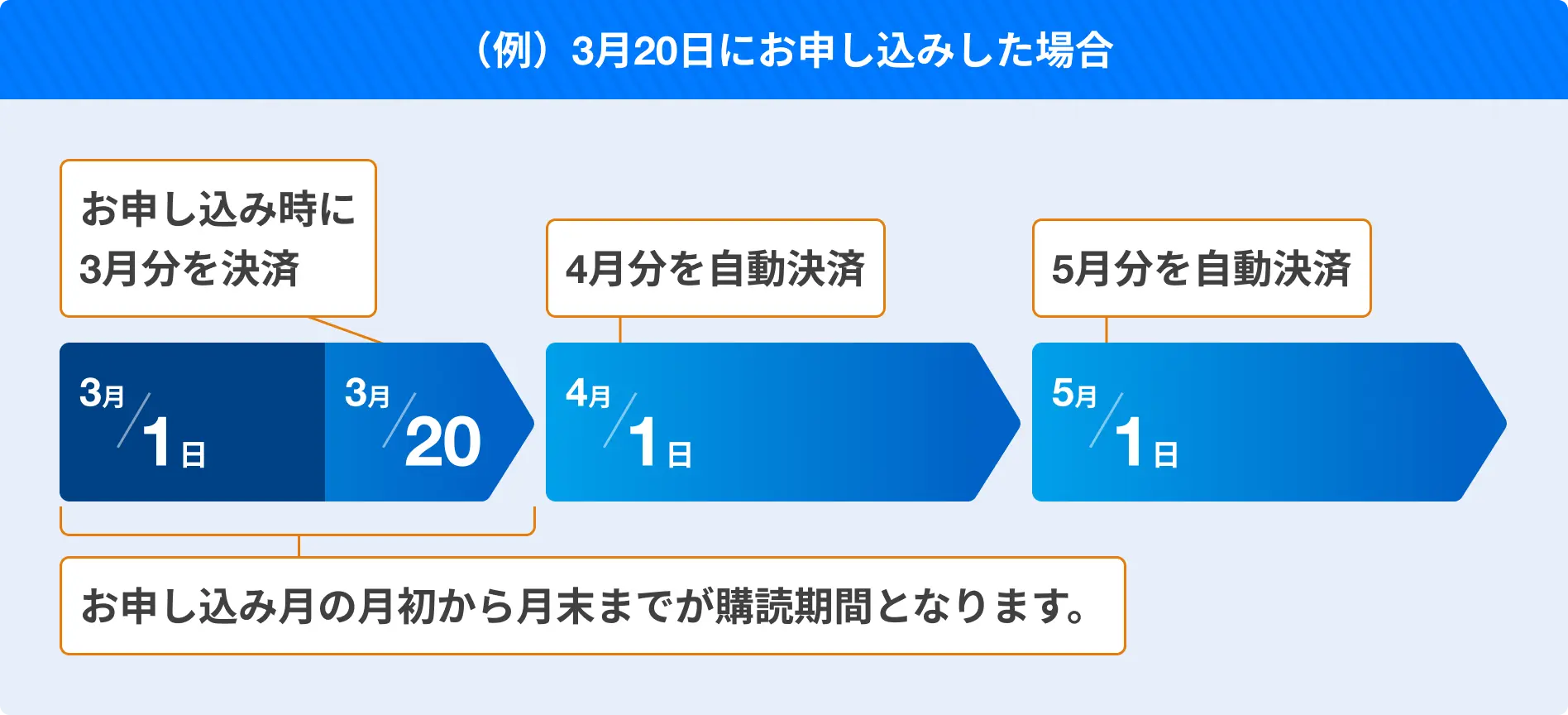 （例）3月20日にお申し込みした場合

お申し込み時に
3月分を決済

4月分を自動決済

5月分を自動決済

3月/1日

3月/20

4月/1日

5月/1日

お申し込み月の月初から月末までが購読期間となります。